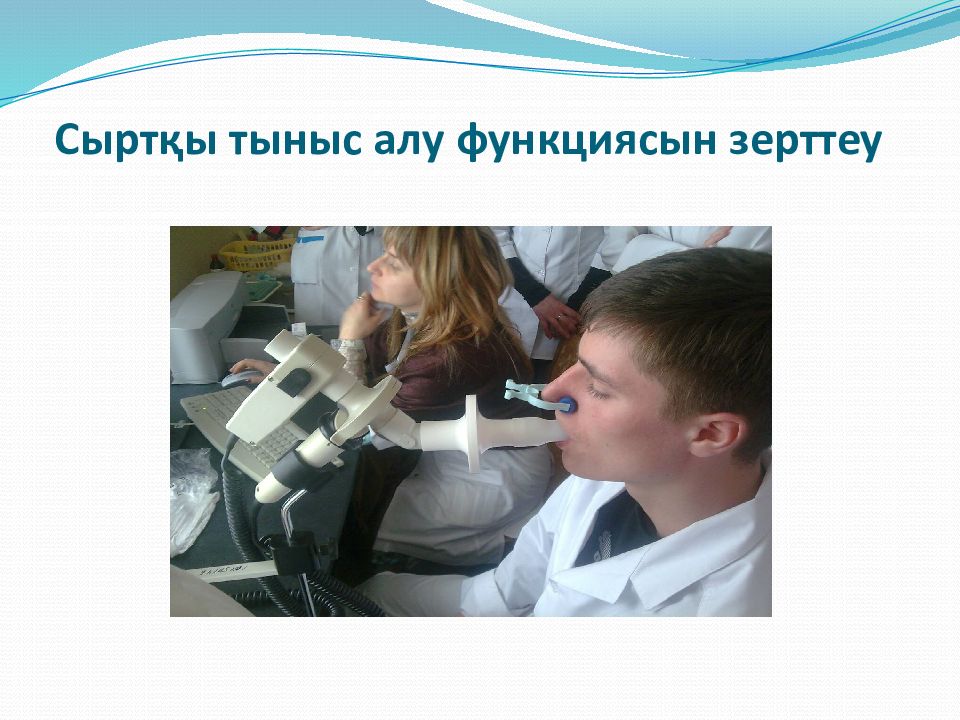 Сыртқы тыныс алу функциясын зерттеу